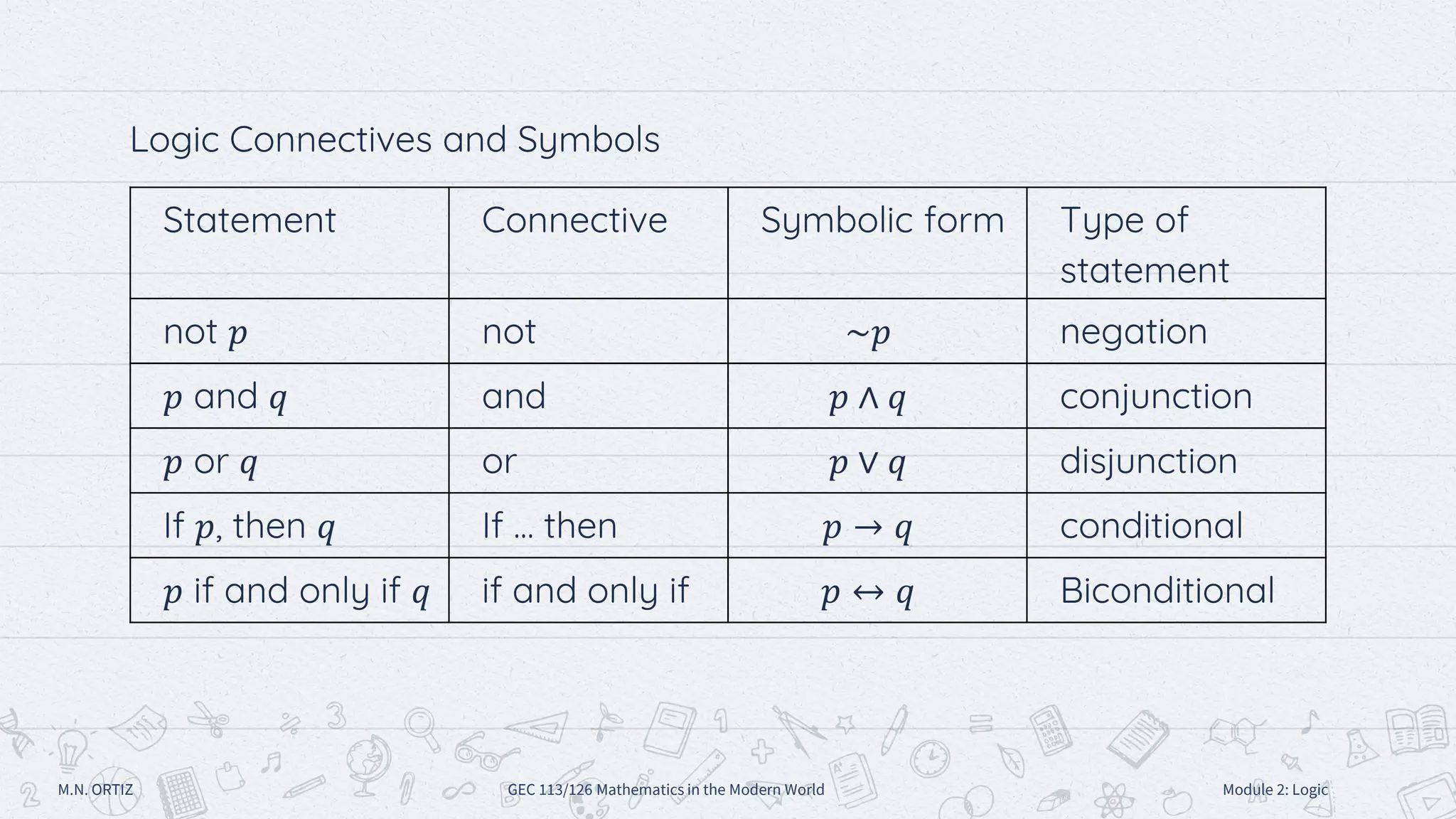 Logic Connectives and Symbols

| Statement | Connective | Symbolic form | Type of statement |
|---|---|---|---|
| not $p$ | not | $\sim p$ | negation |
| $p$ and $q$ | and | $p \wedge q$ | conjunction |
| $p$ or $q$ | or | $p \vee q$ | disjunction |
| If $p$, then $q$ | If … then | $p \rightarrow q$ | conditional |
| $p$ if and only if $q$ | if and only if | $p \leftrightarrow q$ | Biconditional |

M.N. ORTIZ

GEC 113/126 Mathematics in the Modern World

Module 2: Logic